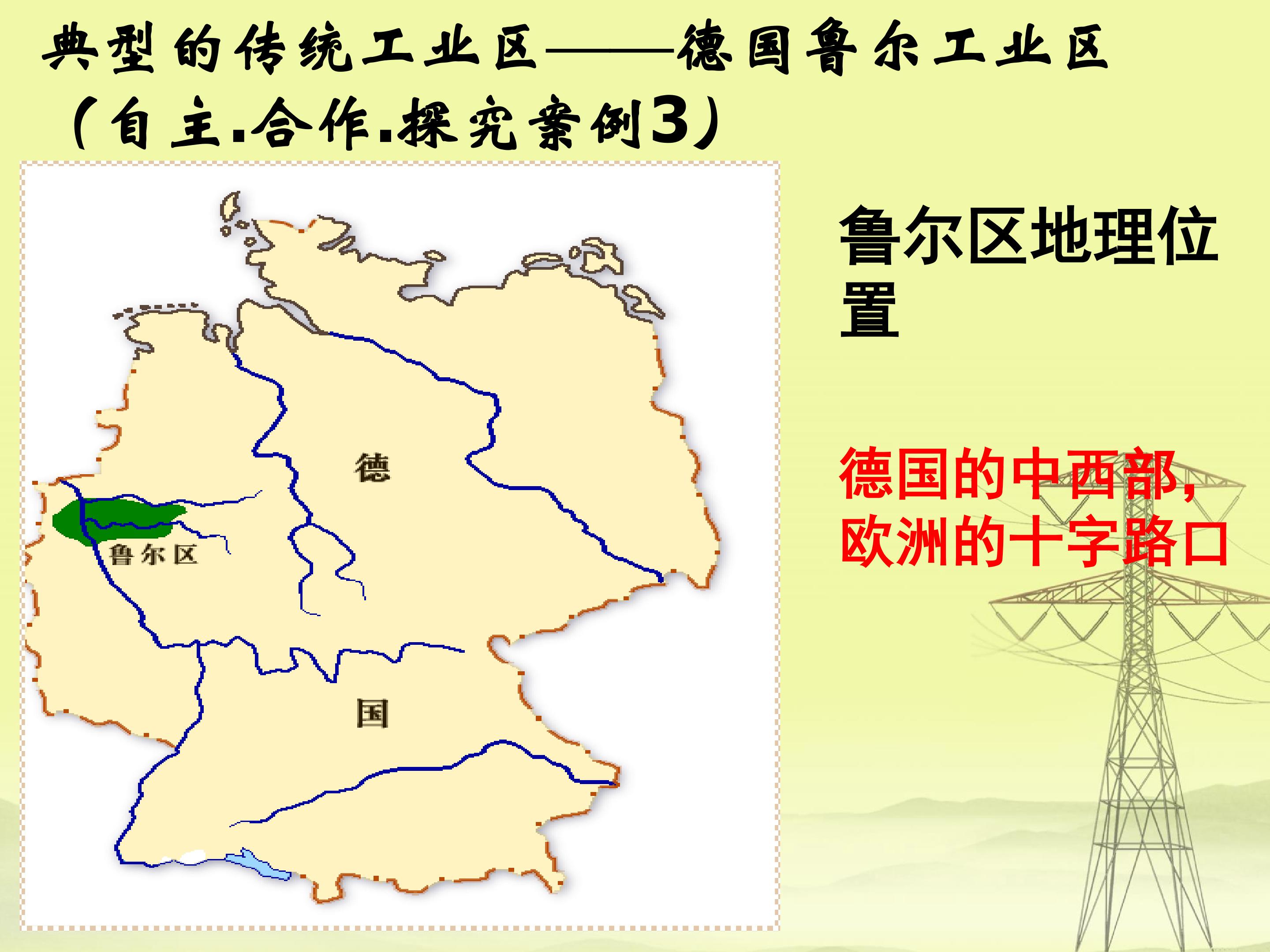 典型的传统工业区——德国鲁尔工业区（自主.合作.探究案例3）

德

鲁尔区

国

鲁尔区地理位置

德国的中西部，欧洲的十字路口